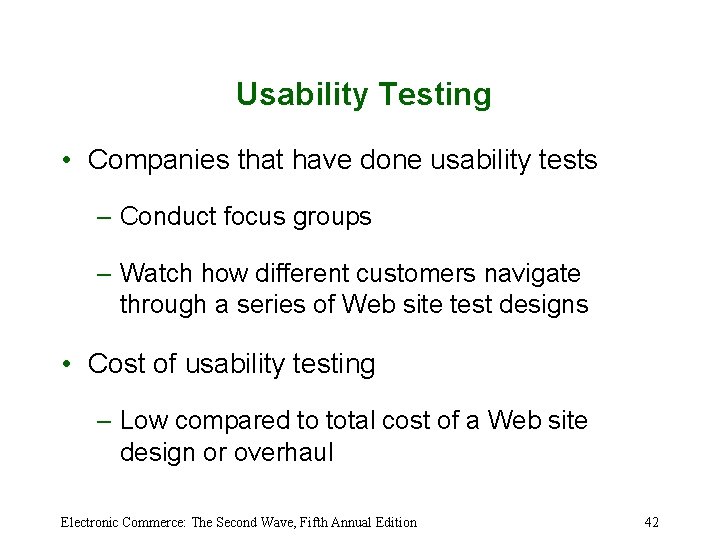 Usability Testing

• Companies that have done usability tests

– Conduct focus groups

– Watch how different customers navigate through a series of Web site test designs

• Cost of usability testing

– Low compared to total cost of a Web site design or overhaul

Electronic Commerce: The Second Wave, Fifth Annual Edition

42